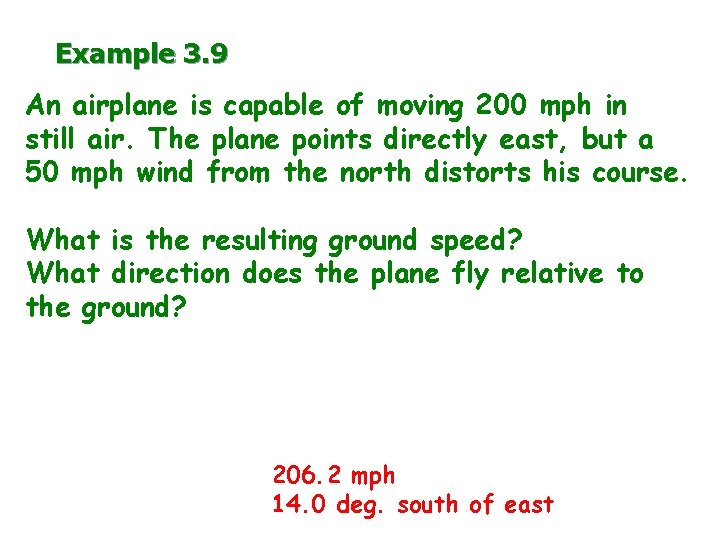 Example 3.9

An airplane is capable of moving 200 mph in still air. The plane points directly east, but a 50 mph wind from the north distorts his course.

What is the resulting ground speed?
What direction does the plane fly relative to the ground?

206.2 mph
14.0 deg. south of east